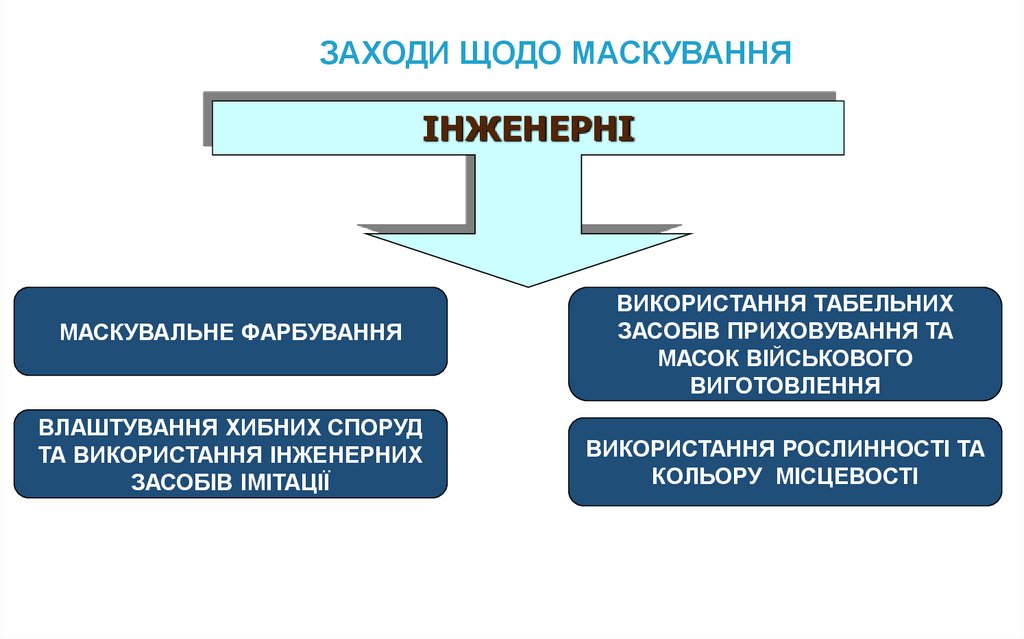 ЗАХОДИ ЩОДО МАСКУВАННЯ

ІНЖЕНЕРНІ

МАСКУВАЛЬНЕ ФАРБУВАННЯ

ВЛАШТУВАННЯ ХИБНИХ СПОРУД ТА ВИКОРИСТАННЯ ІНЖЕНЕРНИХ ЗАСОБІВ ІМІТАЦІЇ

ВИКОРИСТАННЯ ТАБЕЛЬНИХ ЗАСОБІВ ПРИХОВУВАННЯ ТА МАСОК ВІЙСЬКОВОГО ВИГОТОВЛЕННЯ

ВИКОРИСТАННЯ РОСЛИННОСТІ ТА КОЛЬОРУ МІСЦЕВОСТІ